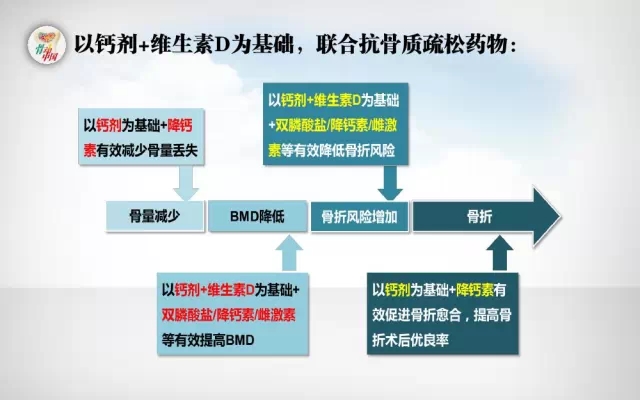 骨动中国

以钙剂+维生素D为基础，联合抗骨质疏松药物：

以钙剂为基础+降钙素有效减少骨量丢失

以钙剂+维生素D为基础+双膦酸盐/降钙素/雌激素等有效降低骨折风险

骨量减少

BMD降低

骨折风险增加

骨折

以钙剂+维生素D为基础+双膦酸盐/降钙素/雌激素等有效提高BMD

以钙剂为基础+降钙素有效促进骨折愈合，提高骨折术后优良率